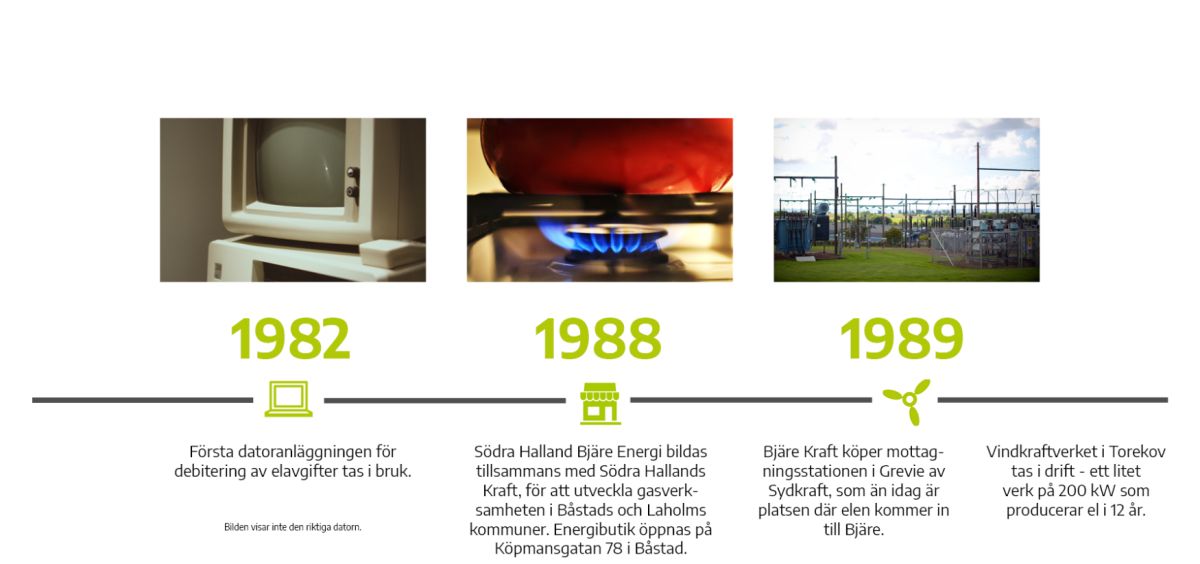 1982

Första datoranläggningen för debitering av elavgifter tas i bruk.

Bilden visar inte den riktiga datorn.

1988

Södra Halland Bjäre Energi bildas tillsammans med Södra Hallands Kraft, för att utveckla gasverksamheten i Båstads och Laholms kommuner. Energibutik öppnas på Köpmansgatan 78 i Båstad.

1989

Bjäre Kraft köper mottagningsstationen i Grevie av Sydkraft, som än idag är platsen där elen kommer in till Bjäre.

Vindkraftverket i Torekov tas i drift - ett litet verk på 200 kW som producerar el i 12 år.